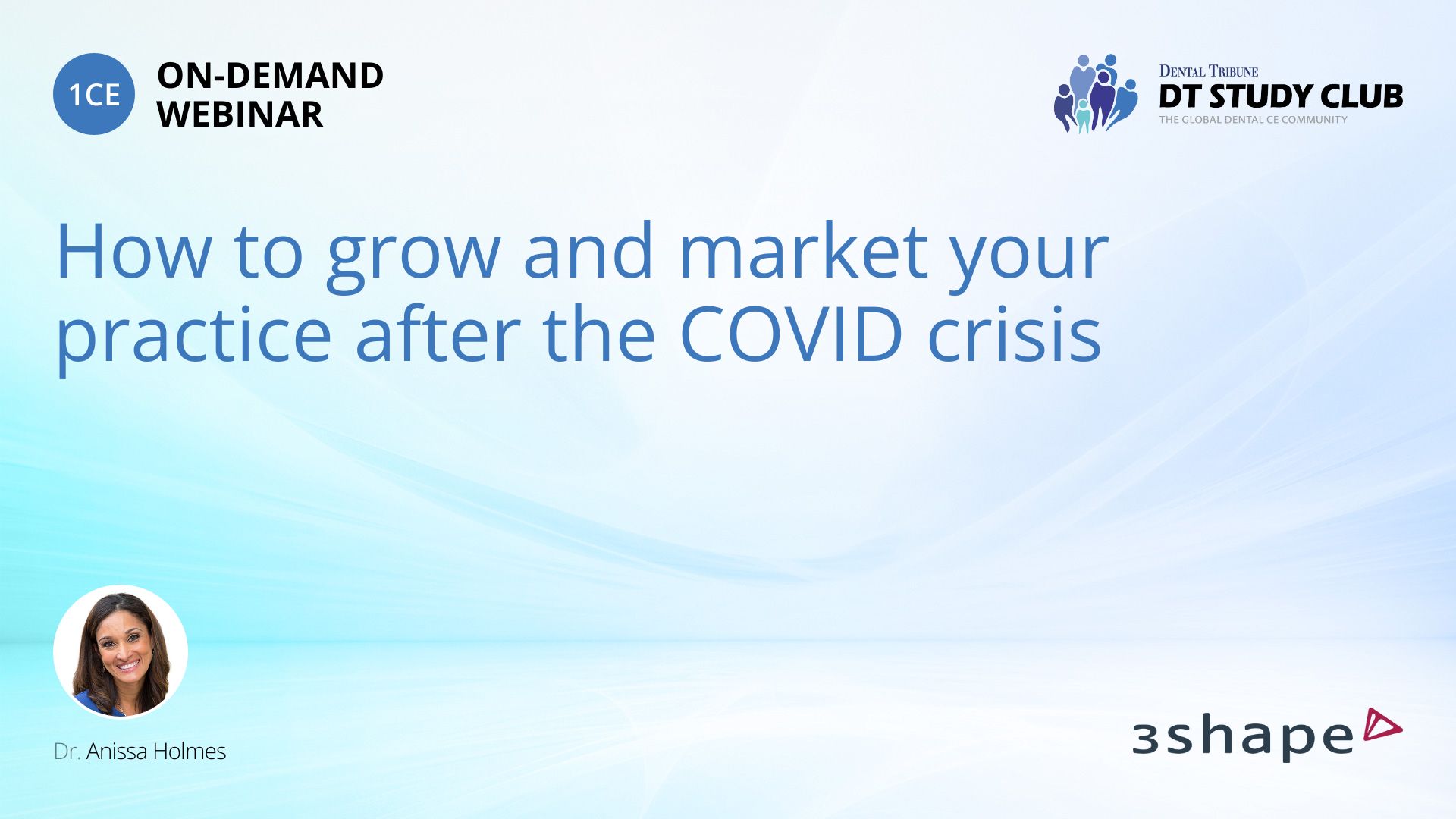 1CE

ON-DEMAND WEBINAR

DENTAL TRIBUNE
DT STUDY CLUB
THE GLOBAL DENTAL CE COMMUNITY

How to grow and market your practice after the COVID crisis

Dr. Anissa Holmes

3shape